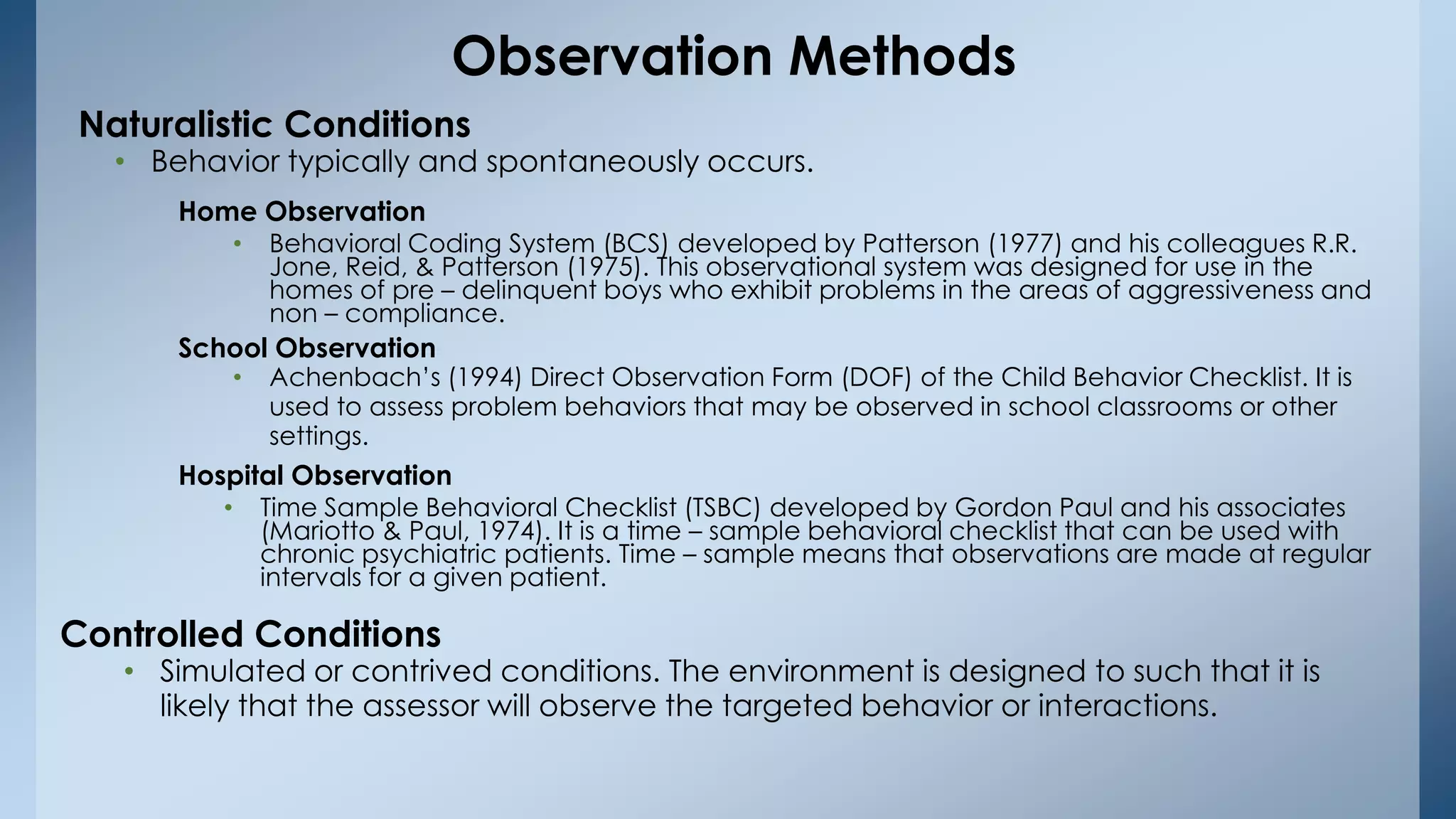 Observation Methods

Naturalistic Conditions

• Behavior typically and spontaneously occurs.

Home Observation

• Behavioral Coding System (BCS) developed by Patterson (1977) and his colleagues R.R. Jone, Reid, & Patterson (1975). This observational system was designed for use in the homes of pre – delinquent boys who exhibit problems in the areas of aggressiveness and non – compliance.

School Observation

• Achenbach's (1994) Direct Observation Form (DOF) of the Child Behavior Checklist. It is used to assess problem behaviors that may be observed in school classrooms or other settings.

Hospital Observation

• Time Sample Behavioral Checklist (TSBC) developed by Gordon Paul and his associates (Mariotto & Paul, 1974). It is a time – sample behavioral checklist that can be used with chronic psychiatric patients. Time – sample means that observations are made at regular intervals for a given patient.

Controlled Conditions

• Simulated or contrived conditions. The environment is designed to such that it is likely that the assessor will observe the targeted behavior or interactions.